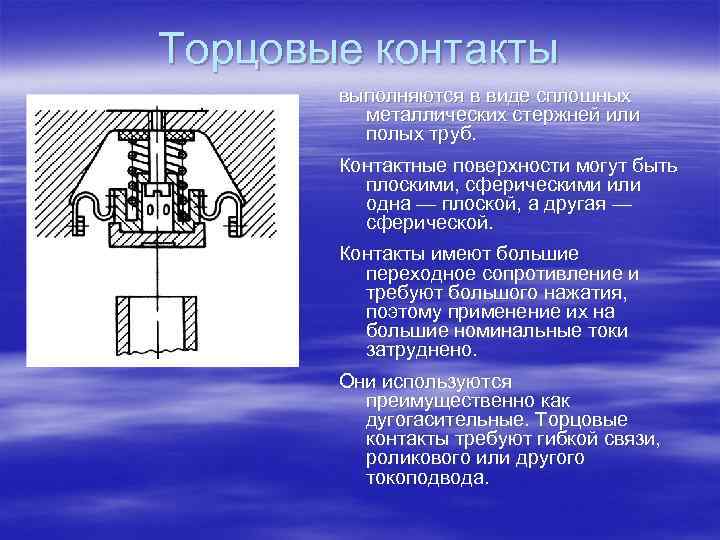 Торцовые контакты

выполняются в виде сплошных металлических стержней или полых труб.

Контактные поверхности могут быть плоскими, сферическими или одна — плоской, а другая — сферической.

Контакты имеют большие переходное сопротивление и требуют большого нажатия, поэтому применение их на большие номинальные токи затруднено.

Они используются преимущественно как дугогасительные. Торцовые контакты требуют гибкой связи, роликового или другого токоподвода.